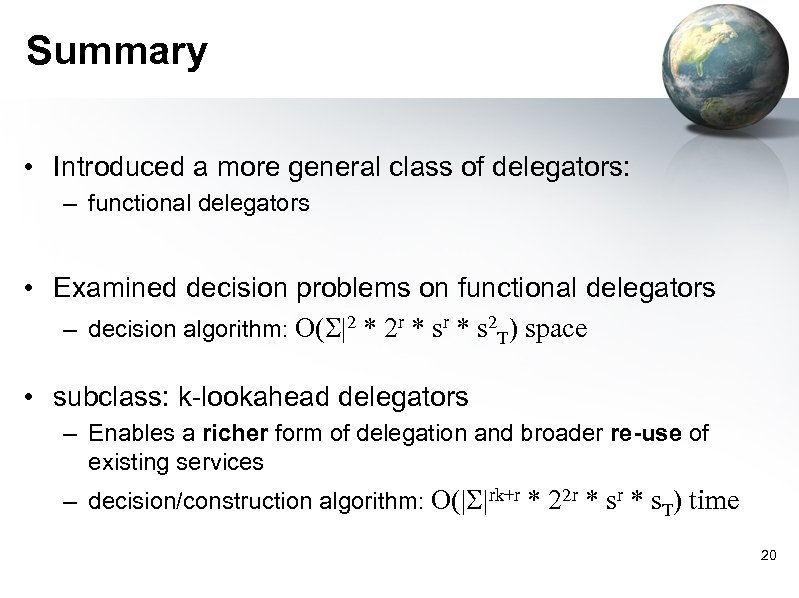 Summary

• Introduced a more general class of delegators:
– functional delegators

• Examined decision problems on functional delegators
– decision algorithm: $O(\Sigma|^2 * 2^r * s^r * s^2_T)$ space

• subclass: k-lookahead delegators
– Enables a richer form of delegation and broader re-use of existing services
– decision/construction algorithm: $O(|\Sigma|^{rk+r} * 2^{2r} * s^r * s_T)$ time

20